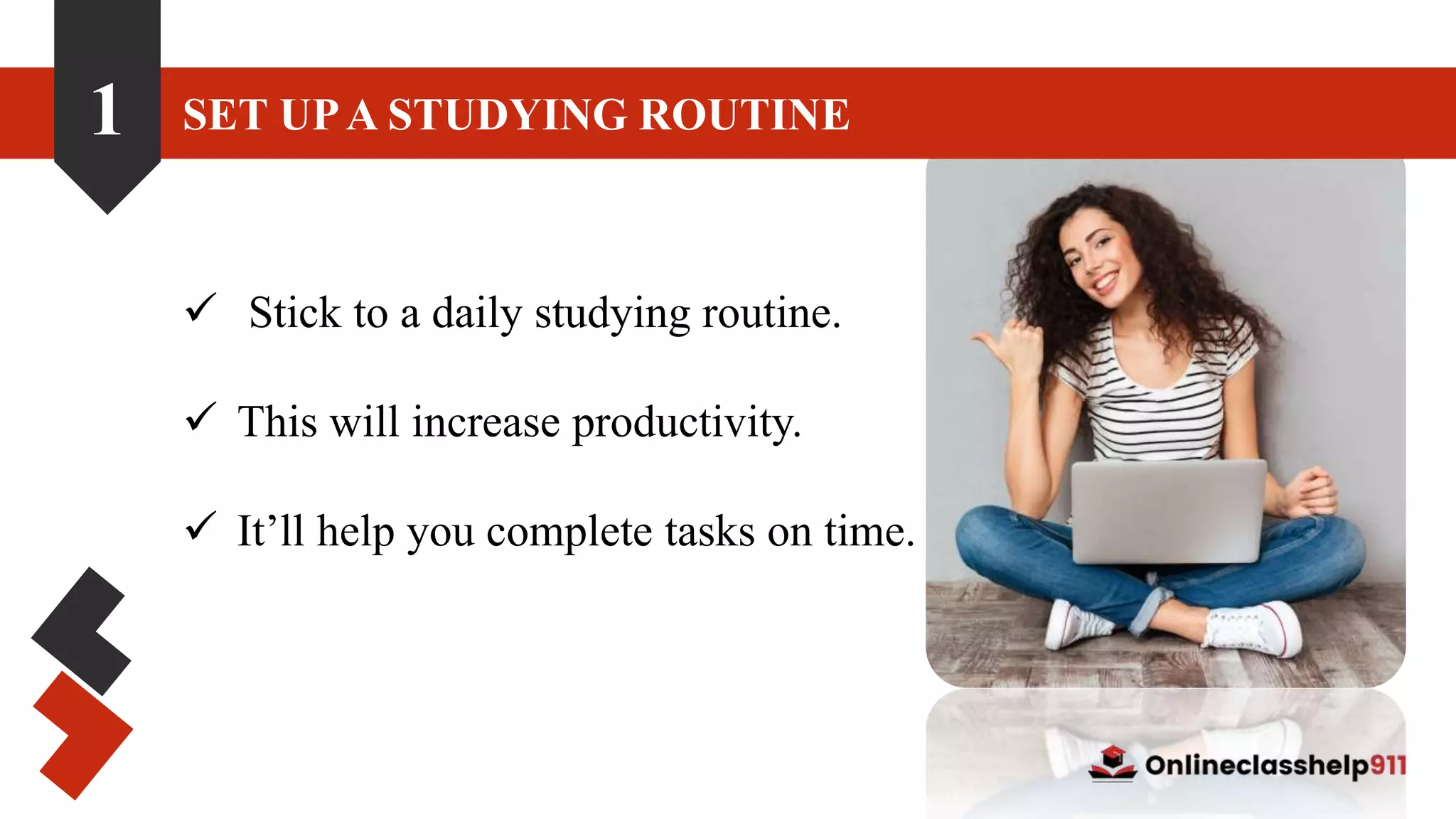 1

SET UP A STUDYING ROUTINE

✓ Stick to a daily studying routine.

✓ This will increase productivity.

✓ It’ll help you complete tasks on time.

Onlineclasshelp911